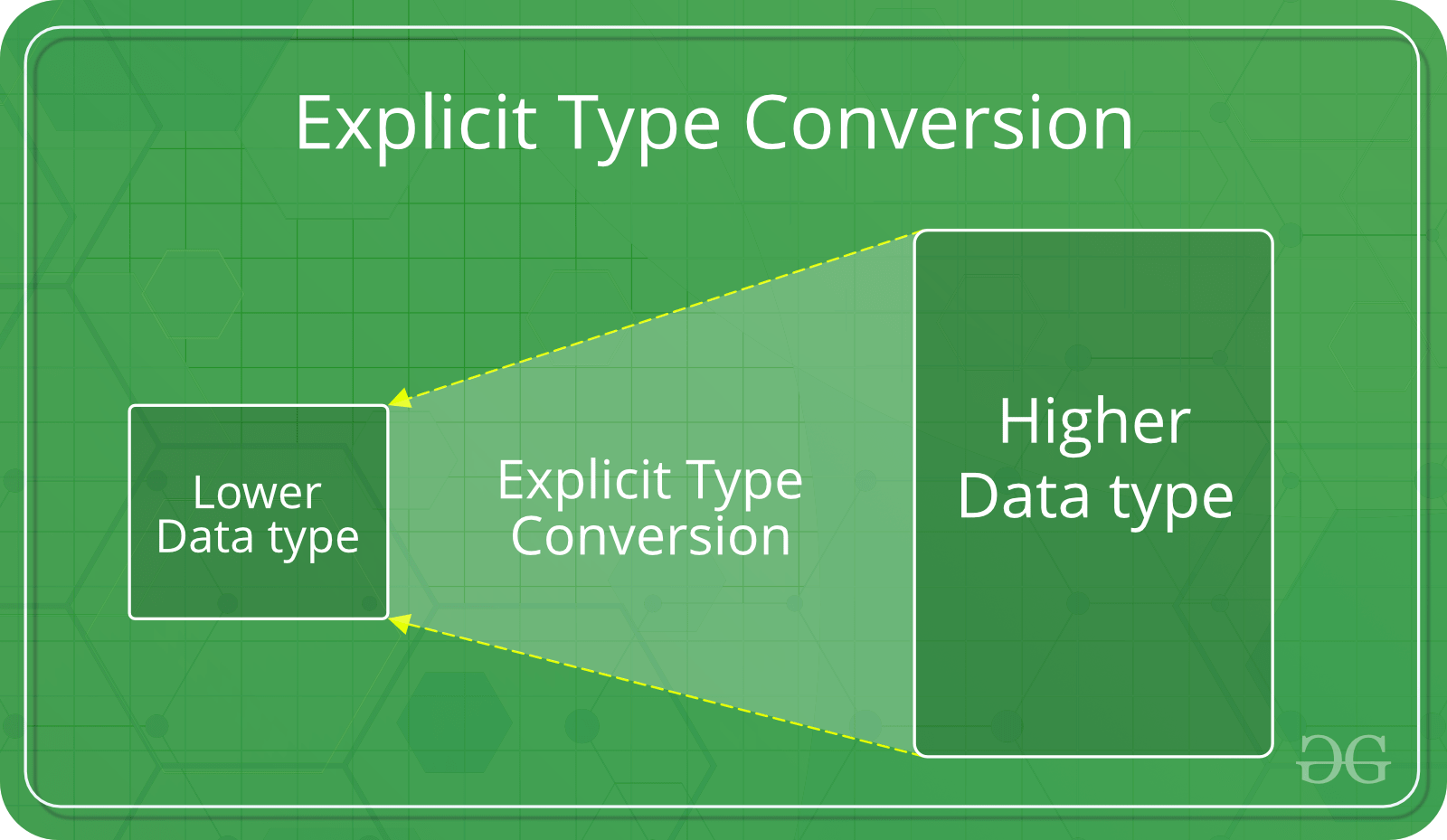 Explicit Type Conversion

Lower Data type

Explicit Type Conversion

Higher Data type

GG